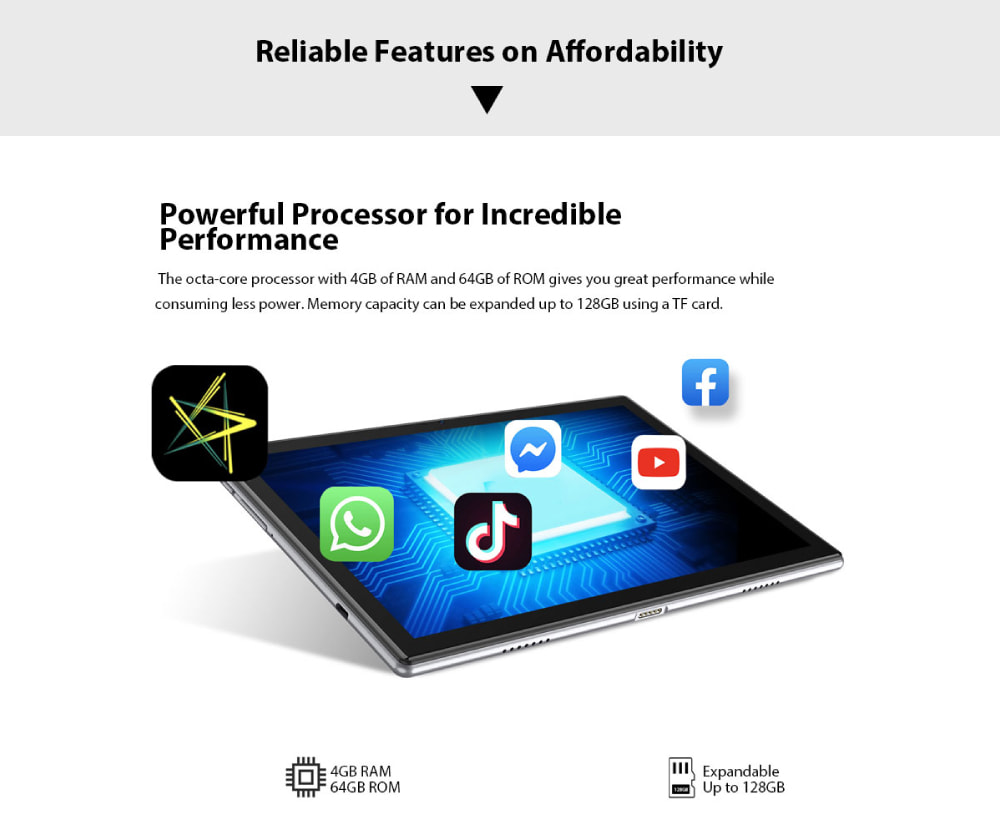 Reliable Features on Affordability

Powerful Processor for Incredible Performance

The octa-core processor with 4GB of RAM and 64GB of ROM gives you great performance while consuming less power. Memory capacity can be expanded up to 128GB using a TF card.

4GB RAM
64GB ROM

128GB

Expandable
Up to 128GB